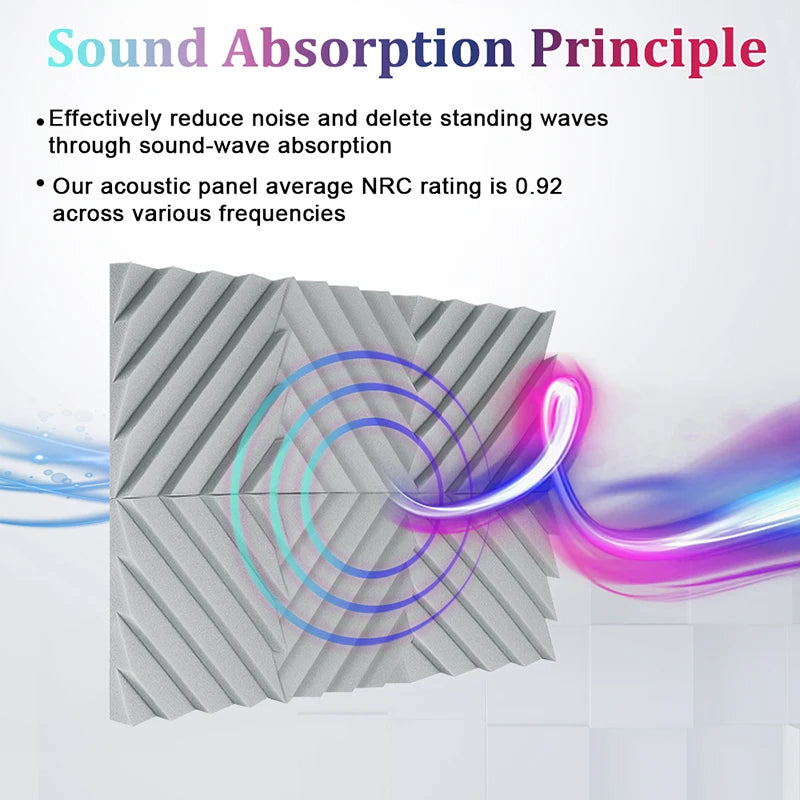 Sound Absorption Principle

• Effectively reduce noise and delete standing waves through sound-wave absorption

• Our acoustic panel average NRC rating is 0.92 across various frequencies